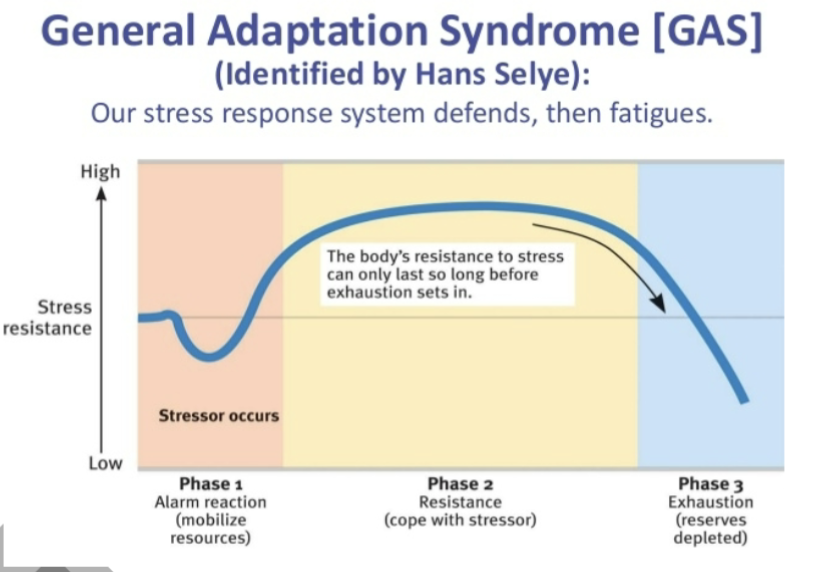 General Adaptation Syndrome [GAS]
(Identified by Hans Selye):
Our stress response system defends, then fatigues.

High

Stress resistance

Low

The body's resistance to stress can only last so long before exhaustion sets in.

Stressor occurs

Phase 1
Alarm reaction
(mobilize resources)

Phase 2
Resistance
(cope with stressor)

Phase 3
Exhaustion
(reserves depleted)